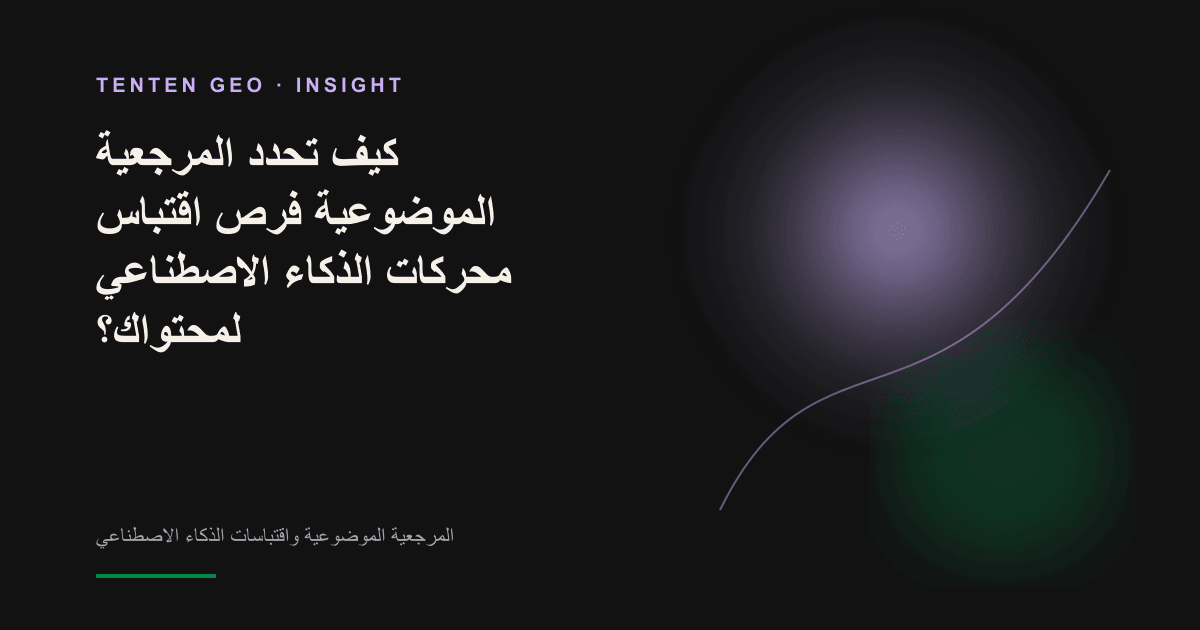 TENTEN GEO · INSIGHT

كيف تحدد المرجعية الموضوعية فرص اقتباس محركات الذكاء الاصطناعي لمحتواك؟

المرجعية الموضوعية واقتباسات الذكاء الاصطناعي